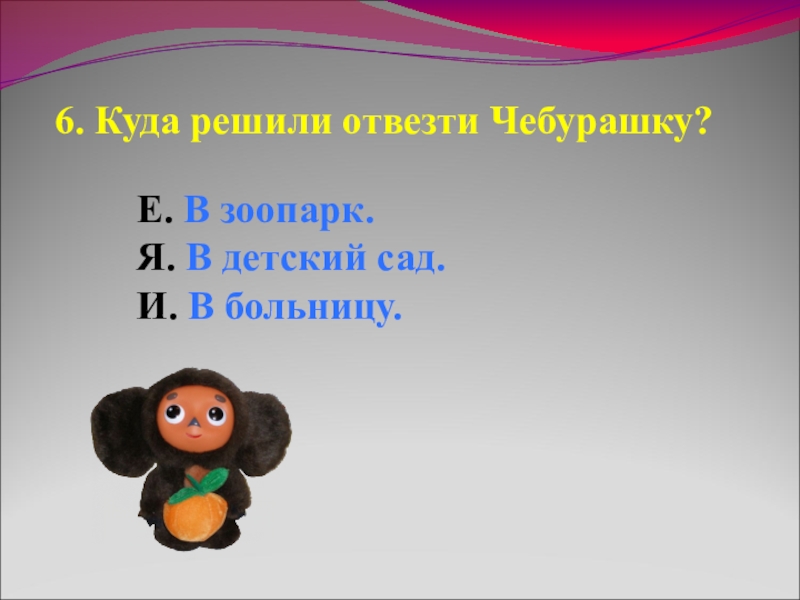 6. Куда решили отвезти Чебурашку?

Е. В зоопарк.
Я. В детский сад.
И. В больницу.